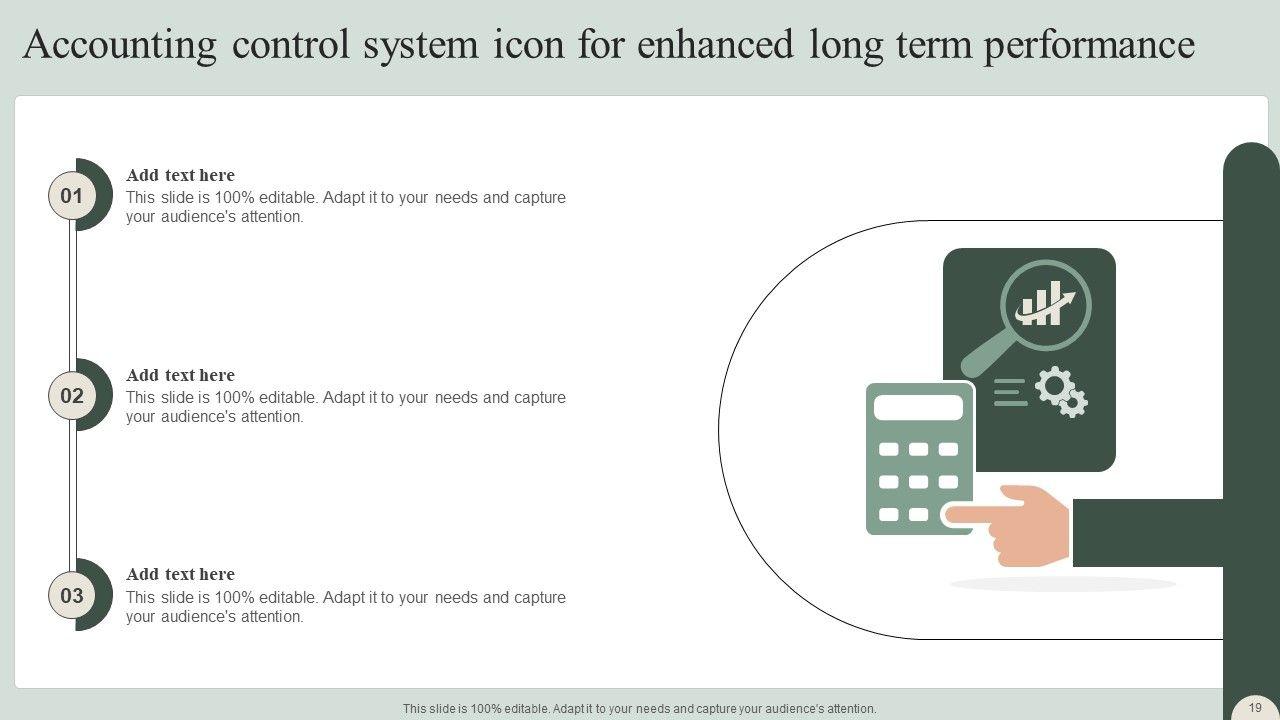 Accounting control system icon for enhanced long term performance

01

Add text here

This slide is 100% editable. Adapt it to your needs and capture your audience's attention.

02

Add text here

This slide is 100% editable. Adapt it to your needs and capture your audience's attention.

03

Add text here

This slide is 100% editable. Adapt it to your needs and capture your audience's attention.

This slide is 100% editable. Adapt it to your needs and capture your audience's attention.

19